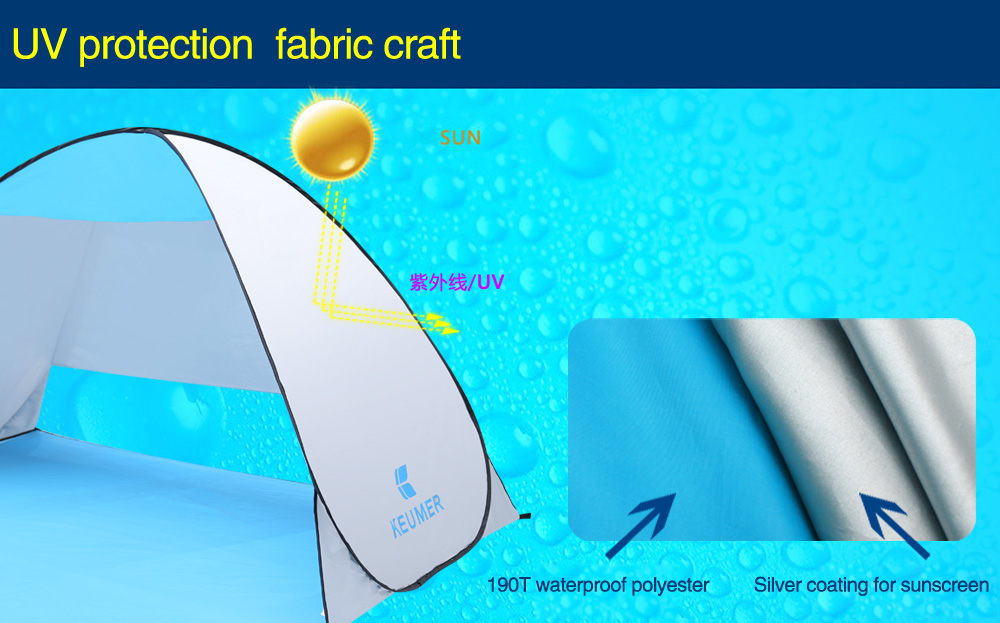 UV protection fabric craft

SUN

紫外线/UV

KEUMER

190T waterproof polyester

Silver coating for sunscreen